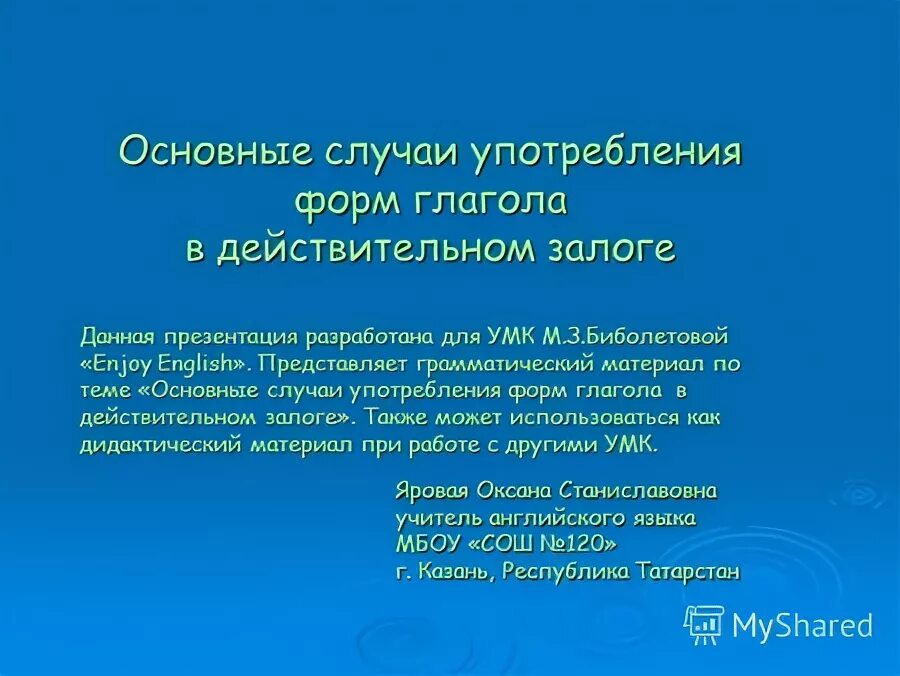 Основные случаи употребления форм глагола в действительном залоге

Данная презентация разработана для УМК М.З.Биболетовой «Enjoy English». Представляет грамматический материал по теме «Основные случаи употребления форм глагола в действительном залоге». Также может использоваться как дидактический материал при работе с другими УМК.

Яровая Оксана Станиславовна
учитель английского языка
МБОУ «СОШ №120»
г. Казань, Республика Татарстан

MyShared